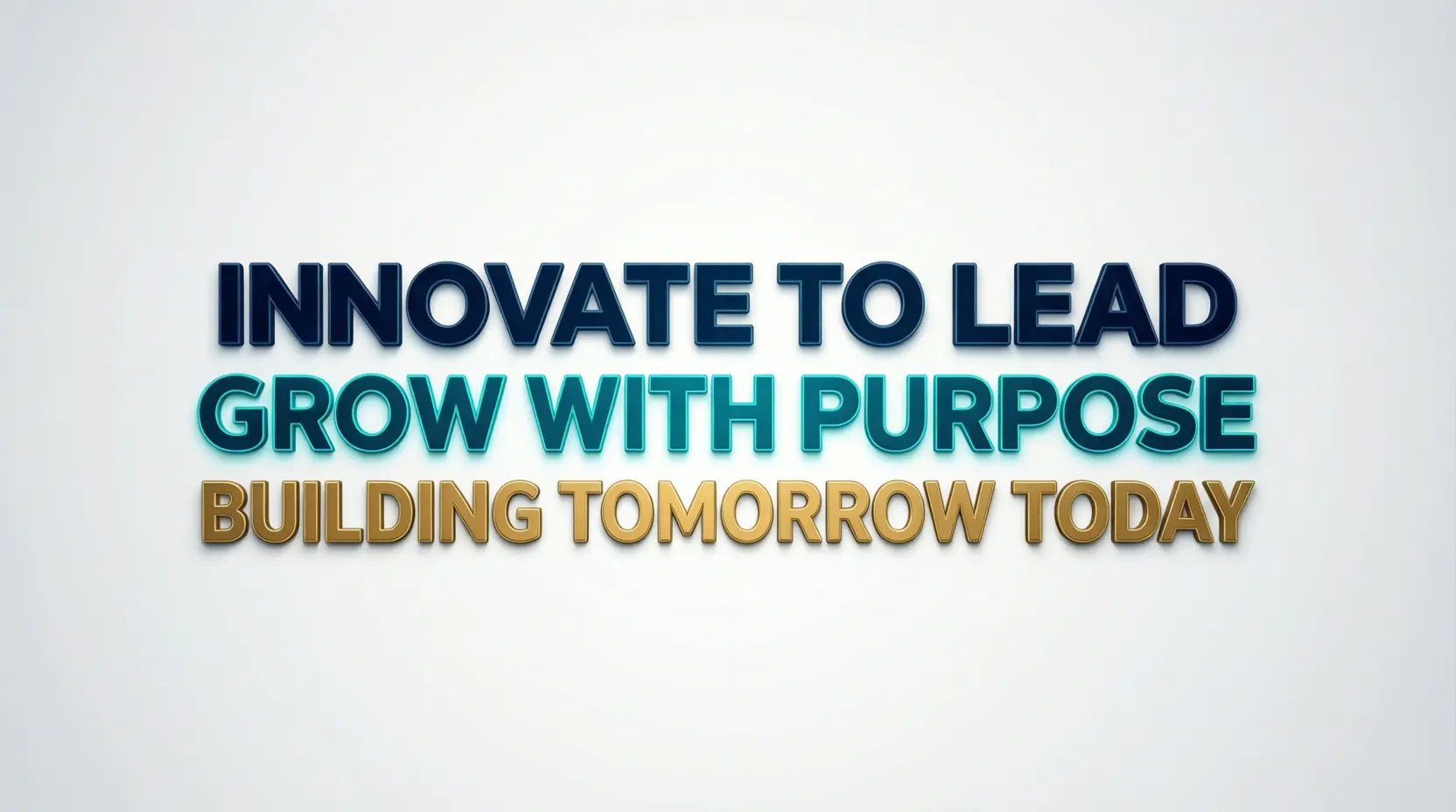 INNOVATE TO LEAD
GROW WITH PURPOSE
BUILDING TOMORROW TODAY